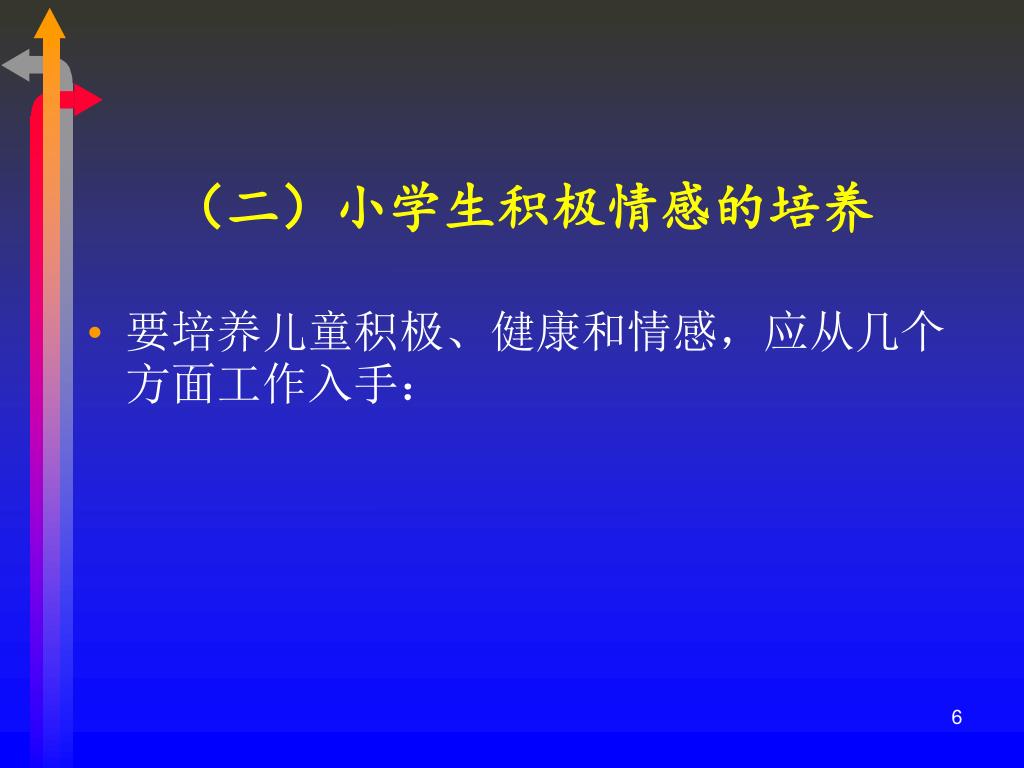 （二）小学生积极情感的培养

• 要培养儿童积极、健康和情感，应从几个方面工作入手：

6